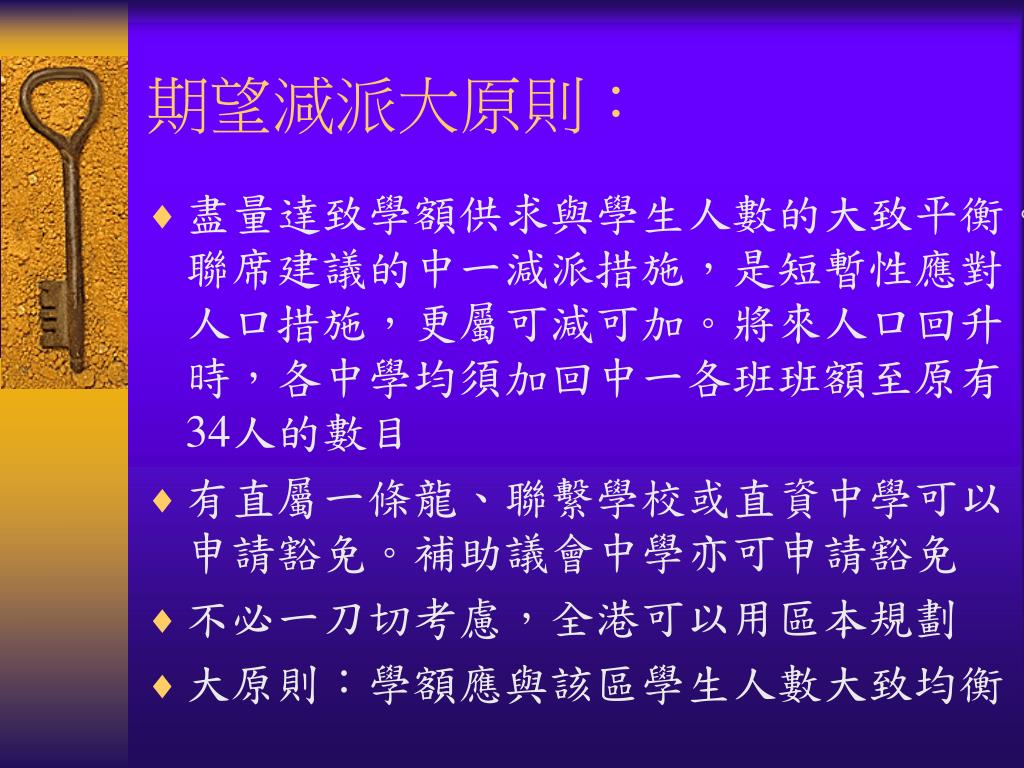 期望減派大原則：

♦ 盡量達致學額供求與學生人數的大致平衡。聯席建議的中一減派措施，是短暫性應對人口措施，更屬可減可加。將來人口回升時，各中學均須加回中一各班班額至原有34人的數目

♦ 有直屬一條龍、聯繫學校或直資中學可以申請豁免。補助議會中學亦可申請豁免

♦ 不必一刀切考慮，全港可以用區本規劃

♦ 大原則：學額應與該區學生人數大致均衡